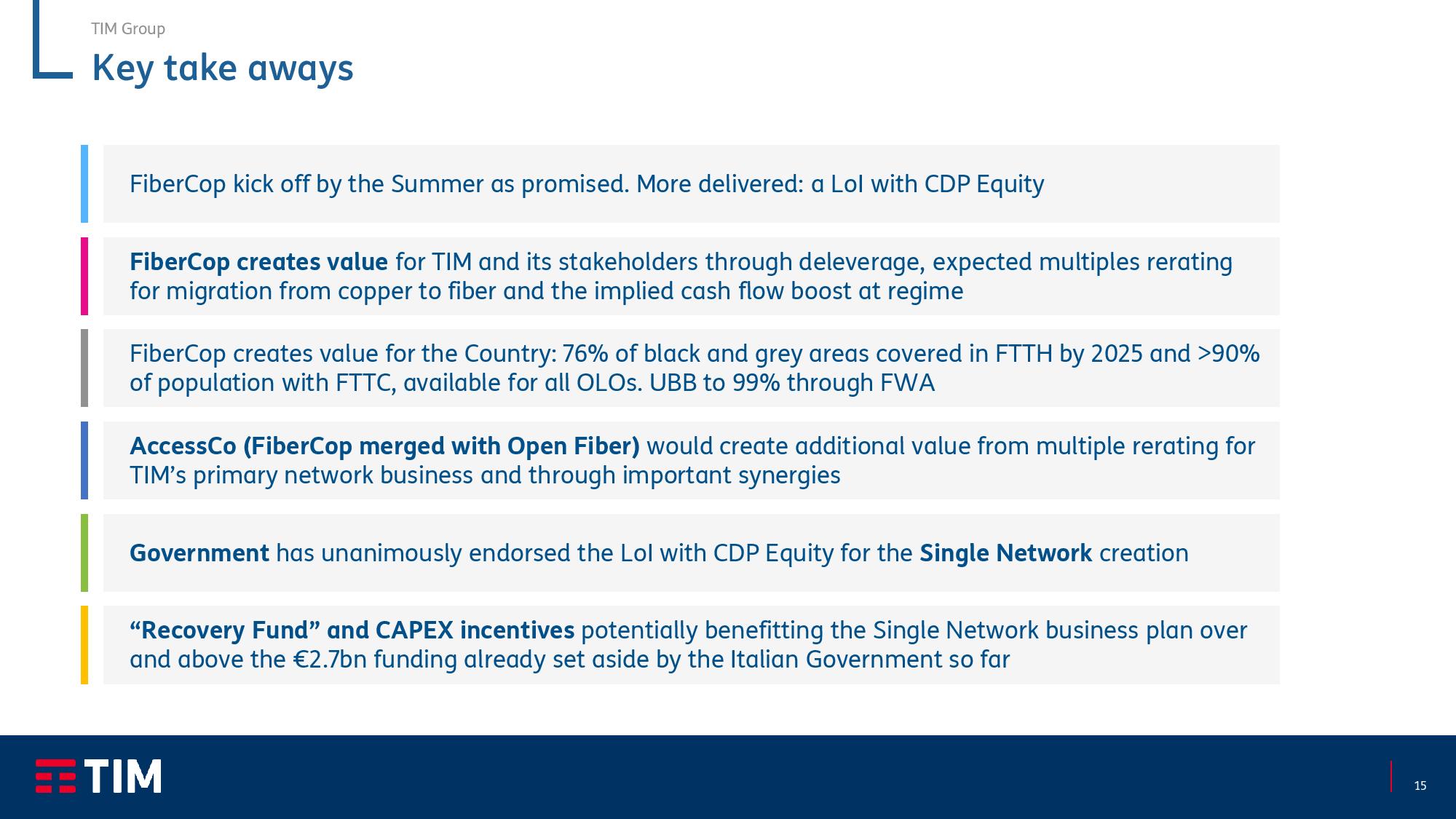 TIM Group

Key take aways

FiberCop kick off by the Summer as promised. More delivered: a LoI with CDP Equity

FiberCop creates value for TIM and its stakeholders through deleverage, expected multiples rerating for migration from copper to fiber and the implied cash flow boost at regime

FiberCop creates value for the Country: 76% of black and grey areas covered in FTTH by 2025 and >90% of population with FTTC, available for all OLOs. UBB to 99% through FWA

AccessCo (FiberCop merged with Open Fiber) would create additional value from multiple rerating for TIM's primary network business and through important synergies

Government has unanimously endorsed the LoI with CDP Equity for the Single Network creation

"Recovery Fund" and CAPEX incentives potentially benefitting the Single Network business plan over and above the €2.7bn funding already set aside by the Italian Government so far

TIM

15